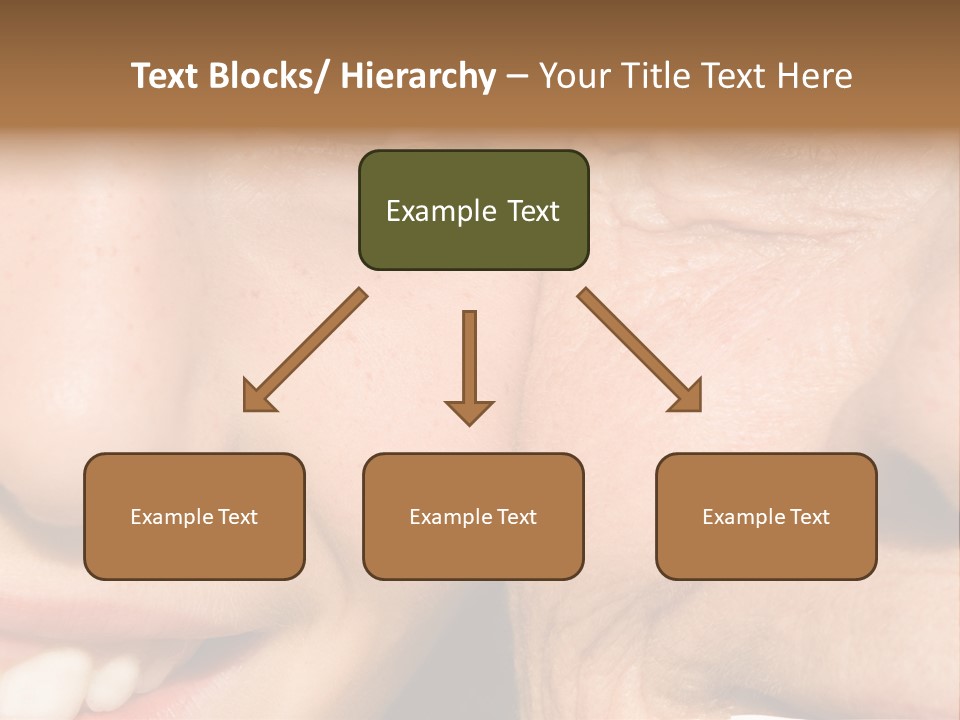 Text Blocks/ Hierarchy – Your Title Text Here

Example Text

Example Text

Example Text

Example Text